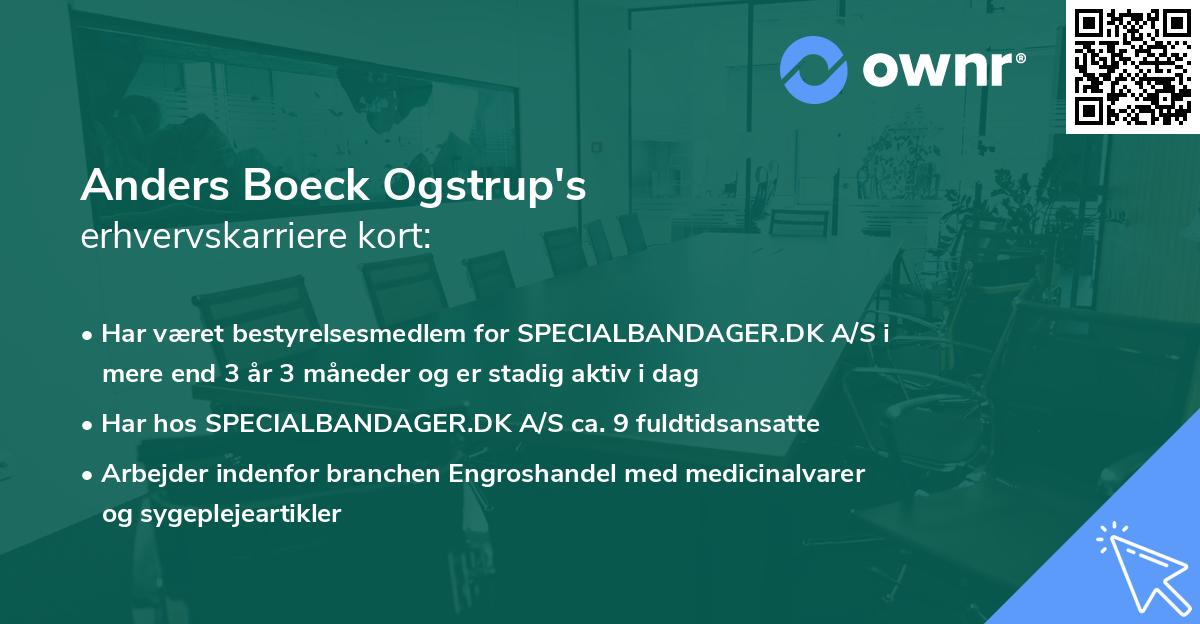 ownr®

Anders Boeck Ogstrup's
erhvervskarriere kort:

• Har været bestyrelsesmedlem for SPECIALBANDAGER.DK A/S i mere end 3 år 3 måneder og er stadig aktiv i dag

• Har hos SPECIALBANDAGER.DK A/S ca. 9 fuldtidsansatte

• Arbejder indenfor branchen Engroshandel med medicinalvarer og sygeplejeartikler